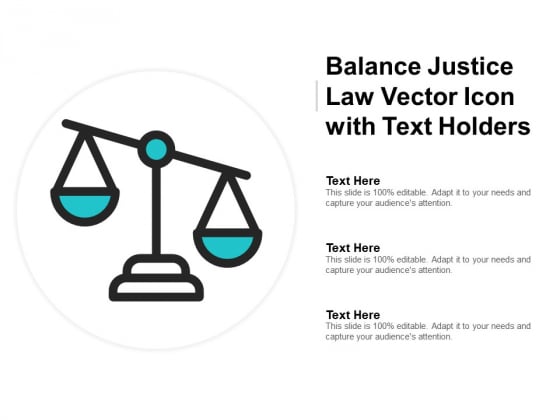 Balance Justice Law Vector Icon with Text Holders

Text Here
This slide is 100% editable. Adapt it to your needs and capture your audience's attention.

Text Here
This slide is 100% editable. Adapt it to your needs and capture your audience's attention.

Text Here
This slide is 100% editable. Adapt it to your needs and capture your audience's attention.